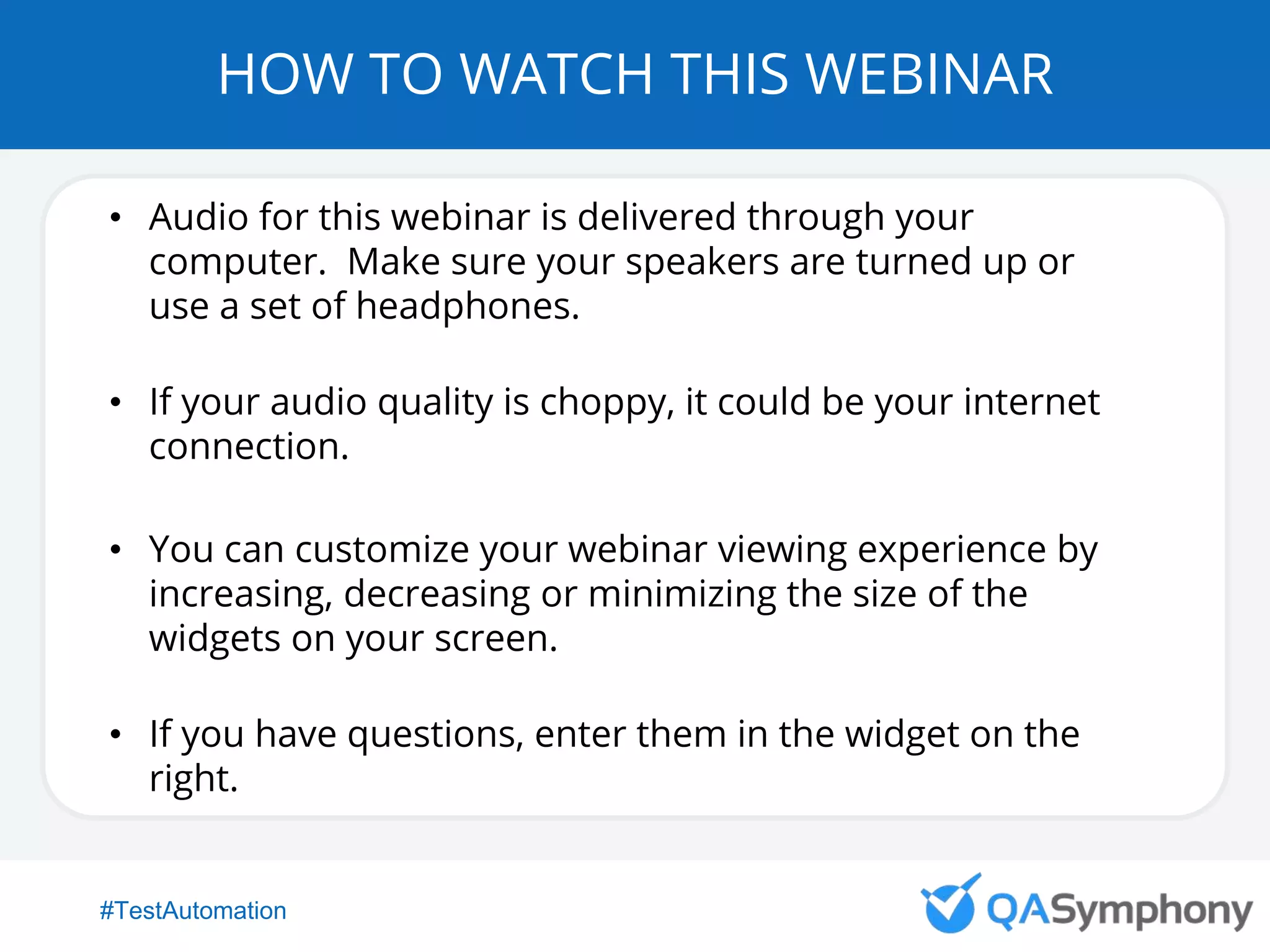 HOW TO WATCH THIS WEBINAR

• Audio for this webinar is delivered through your computer.  Make sure your speakers are turned up or use a set of headphones.

• If your audio quality is choppy, it could be your internet connection.

• You can customize your webinar viewing experience by increasing, decreasing or minimizing the size of the widgets on your screen.

• If you have questions, enter them in the widget on the right.

#TestAutomation

QASymphony